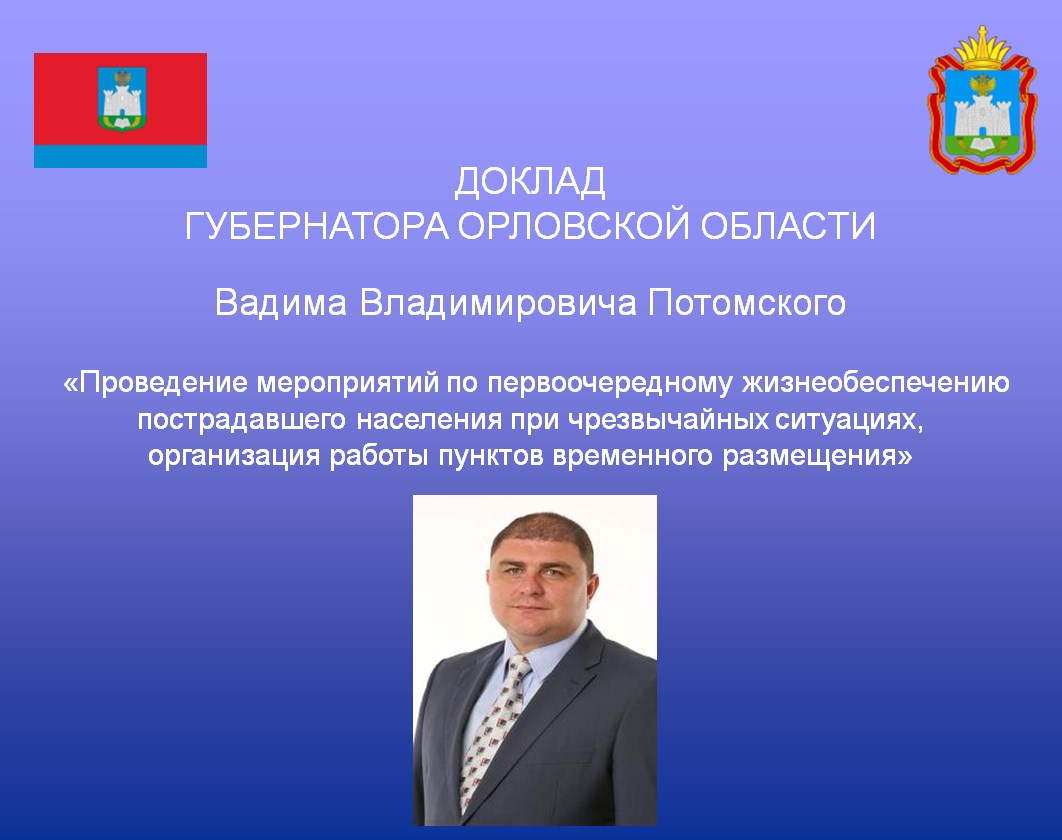 ДОКЛАД
ГУБЕРНАТОРА ОРЛОВСКОЙ ОБЛАСТИ

Вадима Владимировича Потомского

«Проведение мероприятий по первоочередному жизнеобеспечению пострадавшего населения при чрезвычайных ситуациях, организация работы пунктов временного размещения»